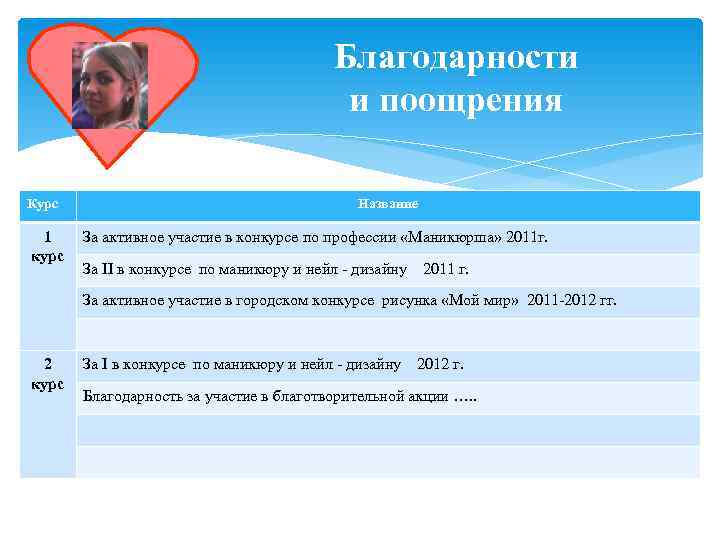 Благодарности и поощрения

| Курс | Название |
|---|---|
| 1 курс | За активное участие в конкурсе по профессии «Маникюрша» 2011г. |
| | За II в конкурсе по маникюру и нейл - дизайну 2011 г. |
| | За активное участие в городском конкурсе рисунка «Мой мир» 2011-2012 гг. |
| | |
| 2 курс | За I в конкурсе по маникюру и нейл - дизайну 2012 г. |
| | Благодарность за участие в благотворительной акции ….. |
| | |
| | |